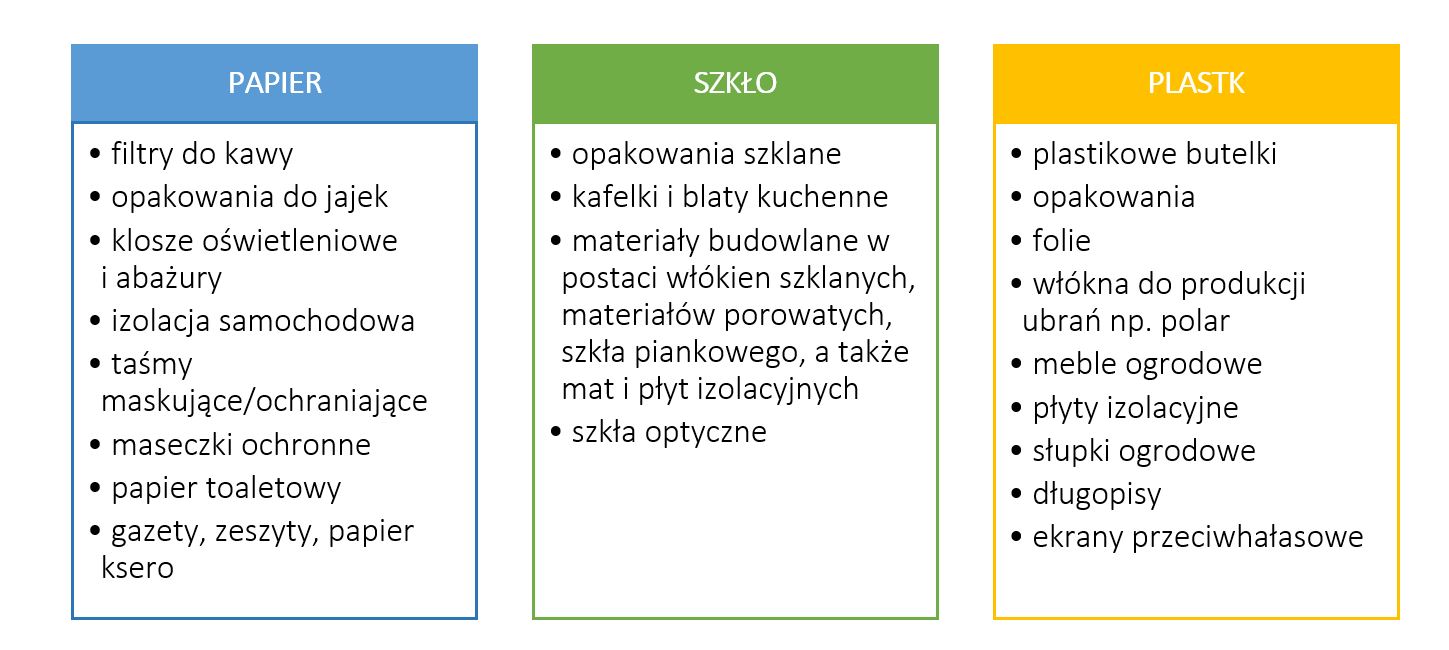 PAPIER

• filtry do kawy
• opakowania do jajek
• klosze oświetleniowe i abażury
• izolacja samochodowa
• taśmy maskujące/ochraniające
• maseczki ochronne
• papier toaletowy
• gazety, zeszyty, papier ksero

SZKŁO

• opakowania szklane
• kafelki i blaty kuchenne
• materiały budowlane w postaci włókien szklanych, materiałów porowatych, szkła piankowego, a także mat i płyt izolacyjnych
• szkła optyczne

PLASTK

• plastikowe butelki
• opakowania
• folie
• włókna do produkcji ubrań np. polar
• meble ogrodowe
• płyty izolacyjne
• słupki ogrodowe
• długopisy
• ekrany przeciwhałasowe